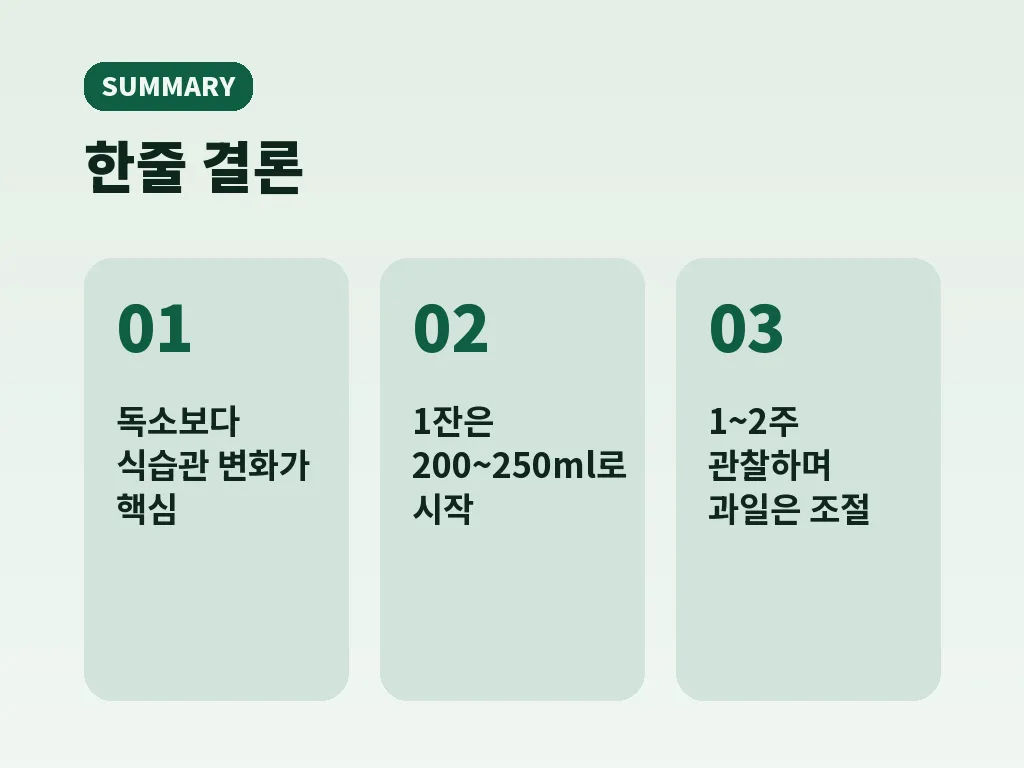 SUMMARY

한줄 결론

01

독소보다 식습관 변화가 핵심

02

1잔은 200~250ml로 시작

03

1~2주 관찰하며 과일은 조절